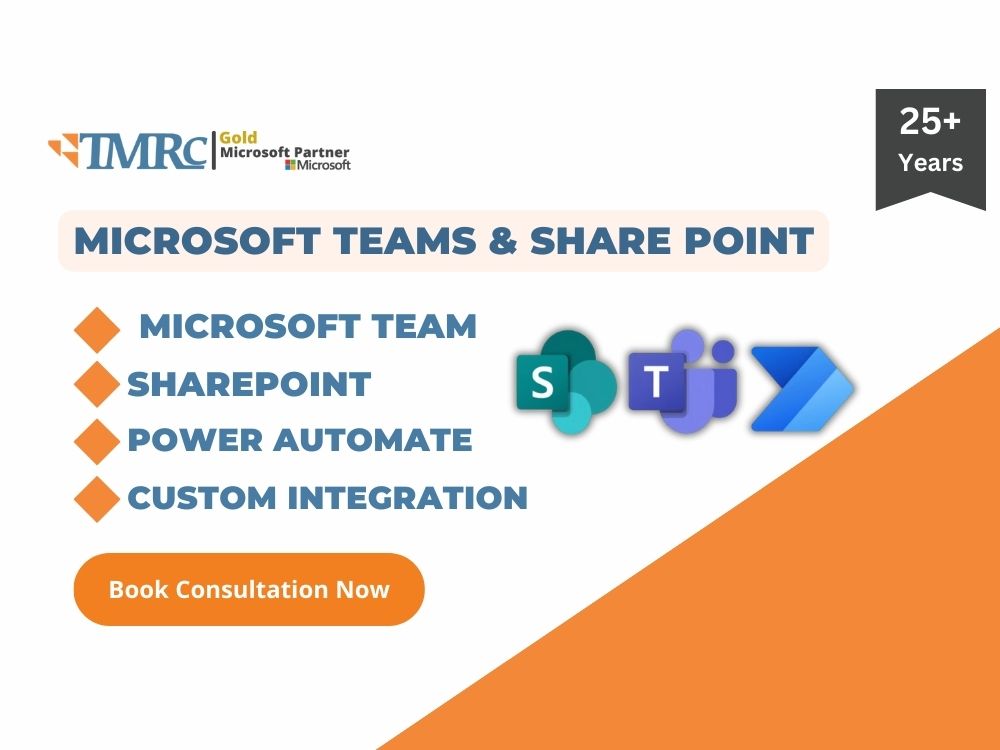 TMRC Gold Microsoft Partner Microsoft

25+ Years

MICROSOFT TEAMS & SHARE POINT

MICROSOFT TEAM

SHAREPOINT

POWER AUTOMATE

CUSTOM INTEGRATION

S

T

Book Consultation Now